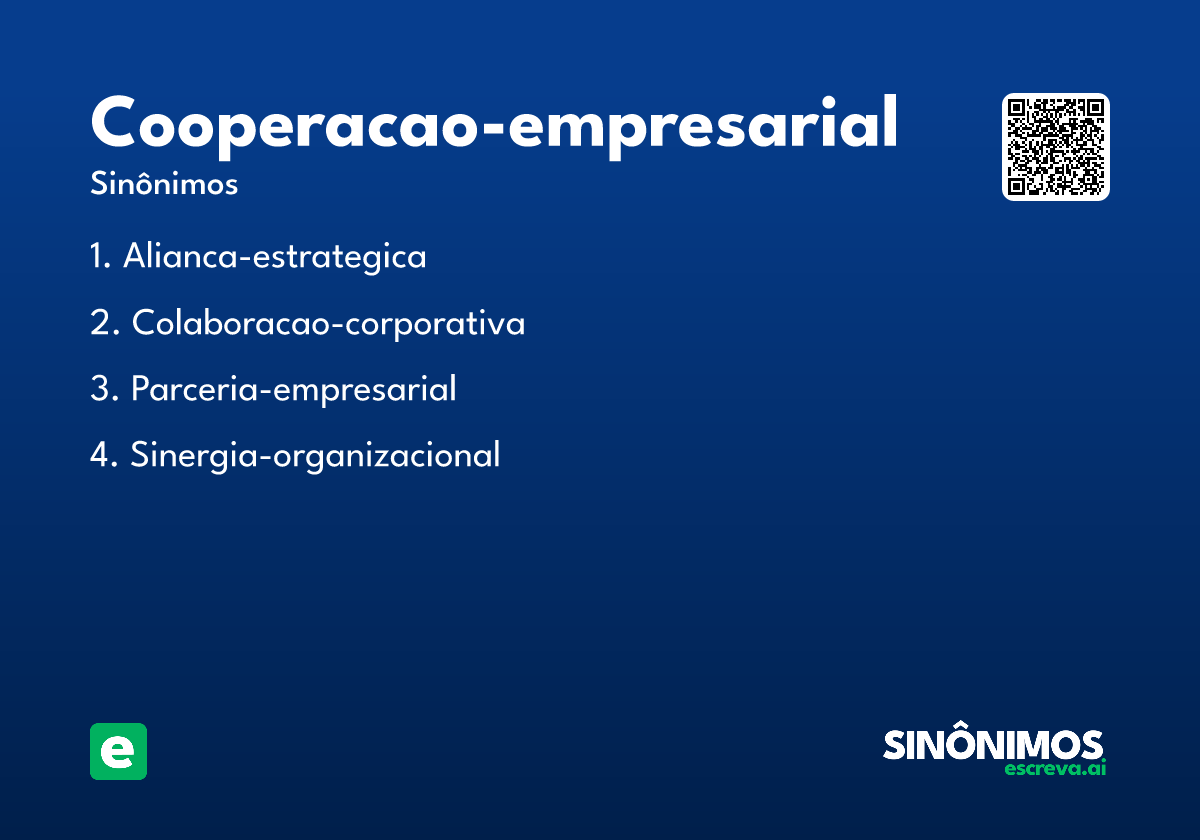 Cooperacao-empresarial
Sinônimos

1. Alianca-estrategica
2. Colaboracao-corporativa
3. Parceria-empresarial
4. Sinergia-organizacional

e

SINÔNIMOS
escreva.ai